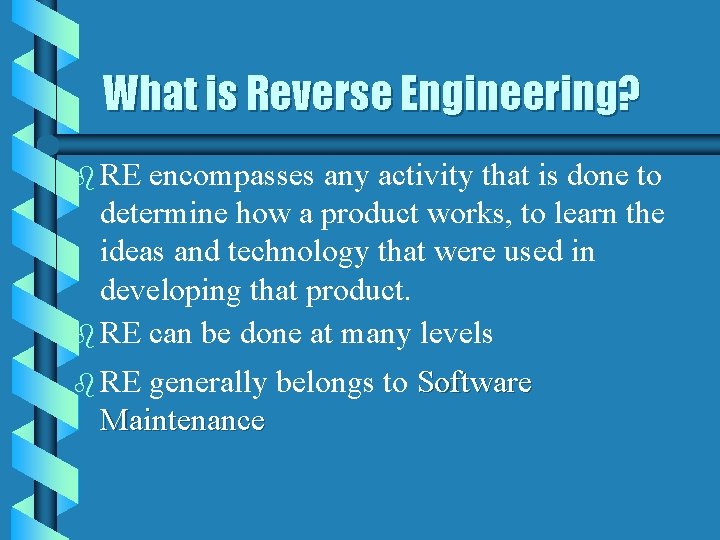 What is Reverse Engineering?

RE encompasses any activity that is done to determine how a product works, to learn the ideas and technology that were used in developing that product.

RE can be done at many levels

RE generally belongs to Software Maintenance